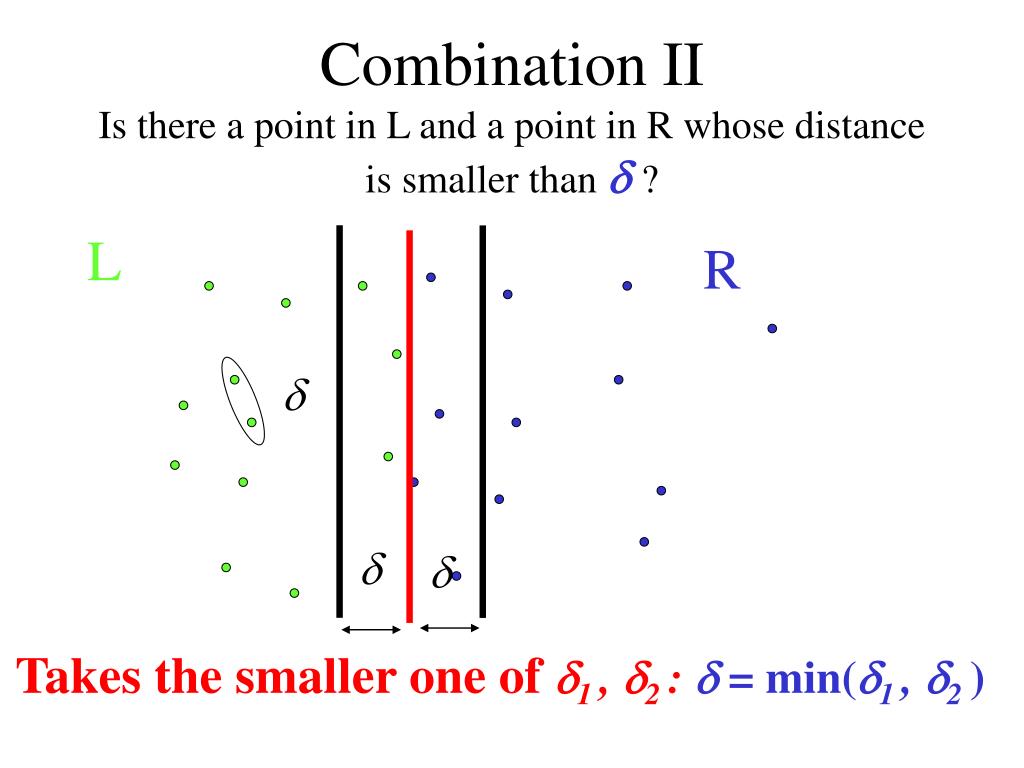 Combination II

Is there a point in L and a point in R whose distance is smaller than $\delta$ ?

L

R

$\delta$

$\delta$ $\delta$

Takes the smaller one of $\delta_1$, $\delta_2$: $\delta = \min(\delta_1, \delta_2)$